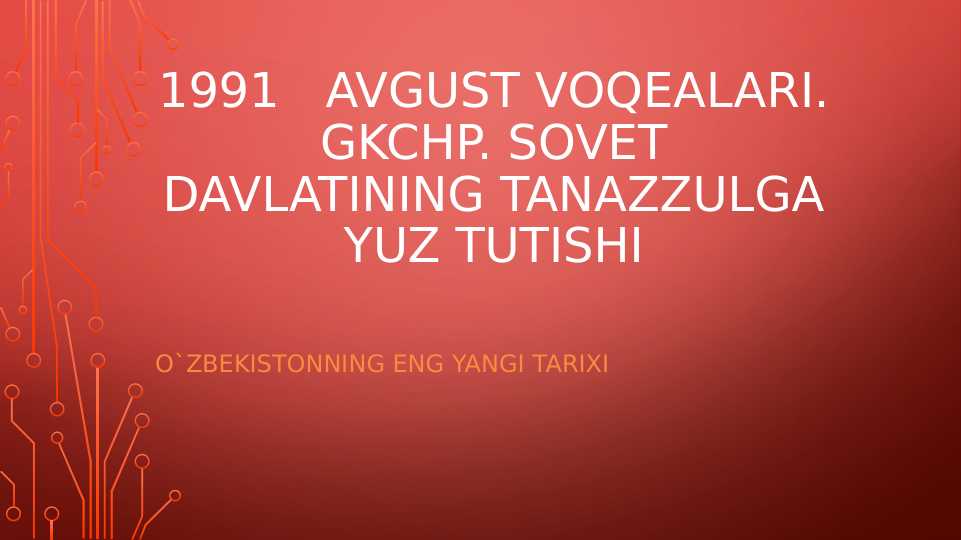 1991 AVGUST VOQEALARI. GKCHP. SOVET DAVLATINING TANAZZULGA YUZ TUTISHI

O`ZBEKISTONNING ENG YANGI TARIXI